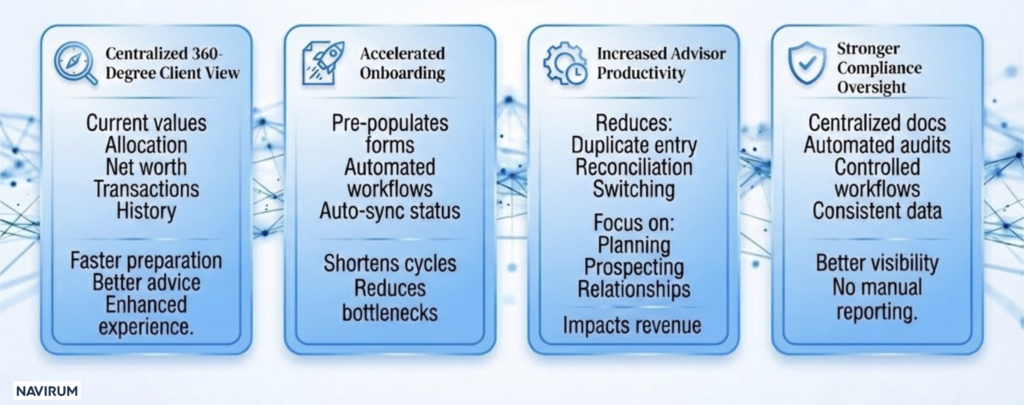 Centralized 360-Degree Client View

Current values
Allocation
Net worth
Transactions
History

Faster preparation
Better advice
Enhanced experience.

Accelerated Onboarding

Pre-populates forms
Automated workflows
Auto-sync status

Shortens cycles
Reduces bottlenecks

Increased Advisor Productivity

Reduces:
Duplicate entry
Reconciliation
Switching

Focus on:
Planning
Prospecting
Relationships

Impacts revenue

Stronger Compliance Oversight

Centralized docs
Automated audits
Controlled workflows
Consistent data

Better visibility
No manual reporting.

NAVIRUM